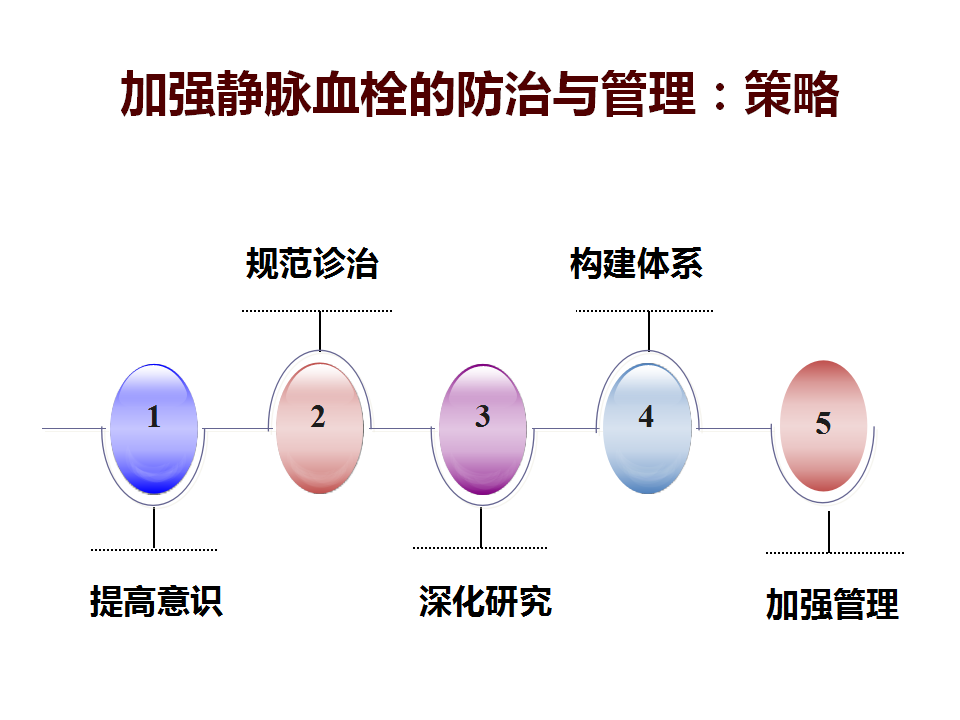 加强静脉血栓的防治与管理：策略

规范诊治

构建体系

1

2

3

4

5

提高意识

深化研究

加强管理